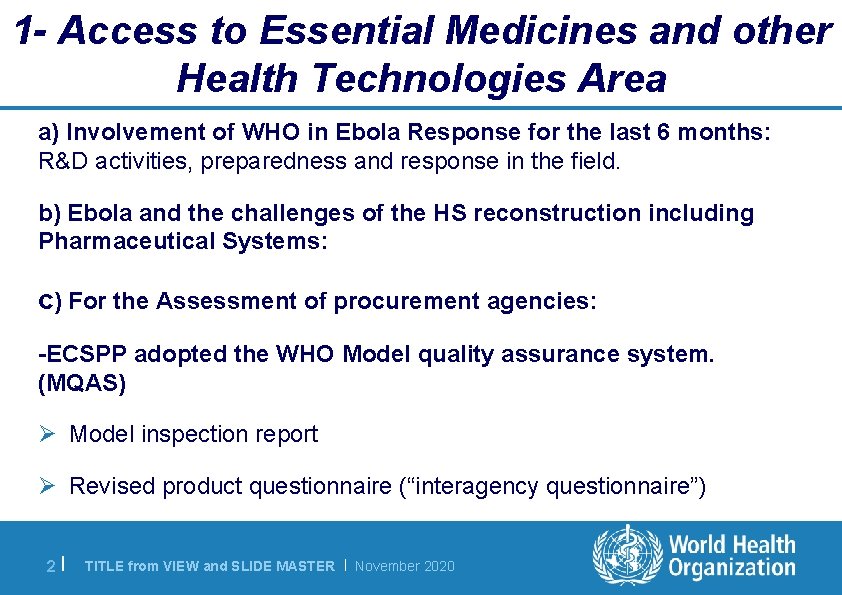 1- Access to Essential Medicines and other Health Technologies Area

a) Involvement of WHO in Ebola Response for the last 6 months: R&D activities, preparedness and response in the field.

b) Ebola and the challenges of the HS reconstruction including Pharmaceutical Systems:

c) For the Assessment of procurement agencies:

-ECSPP adopted the WHO Model quality assurance system. (MQAS)

➢ Model inspection report

➢ Revised product questionnaire (“interagency questionnaire”)

2 | TITLE from VIEW and SLIDE MASTER | November 2020

World Health Organization